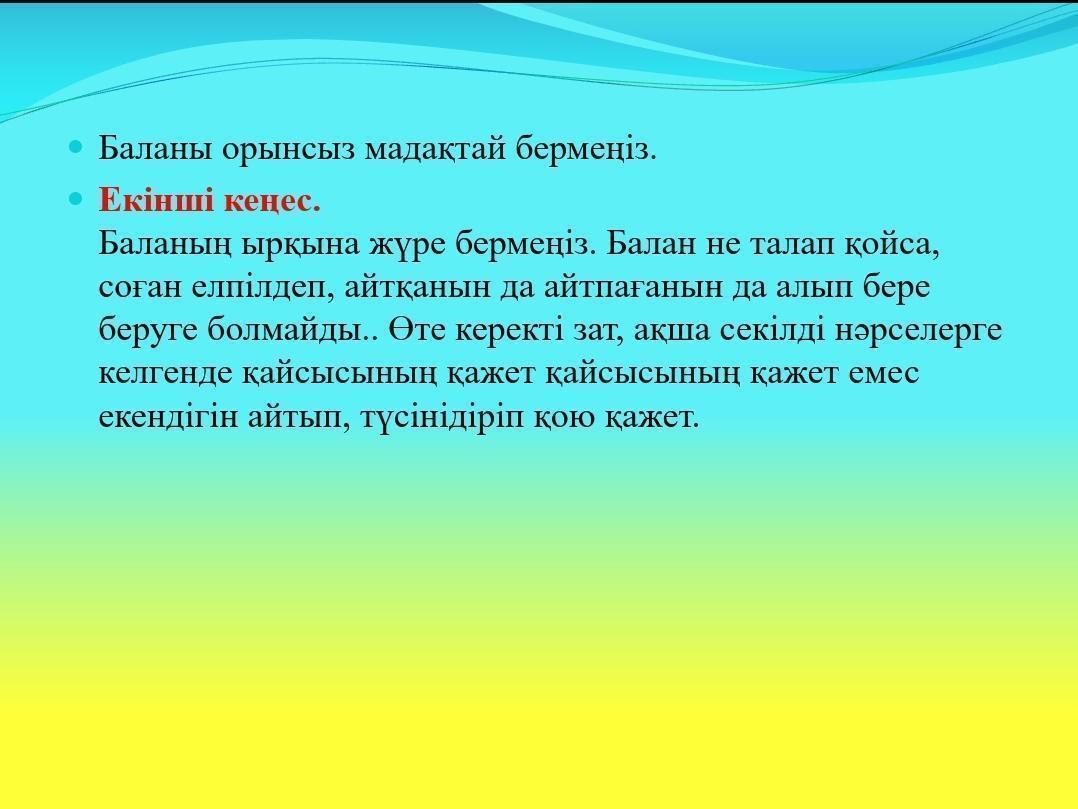 Баланы орынсыз мадақтай бермеңіз.

Екінші кеңес.
Баланың ырқына жүре бермеңіз. Балан не талап қойса, соған елпілдеп, айтқанын да айтпағанын да алып бере беруге болмайды.. Өте керекті зат, ақша секілді нәрселерге келгенде қайсысының қажет қайсысының қажет емес екендігін айтып, түсінідіріп қою қажет.